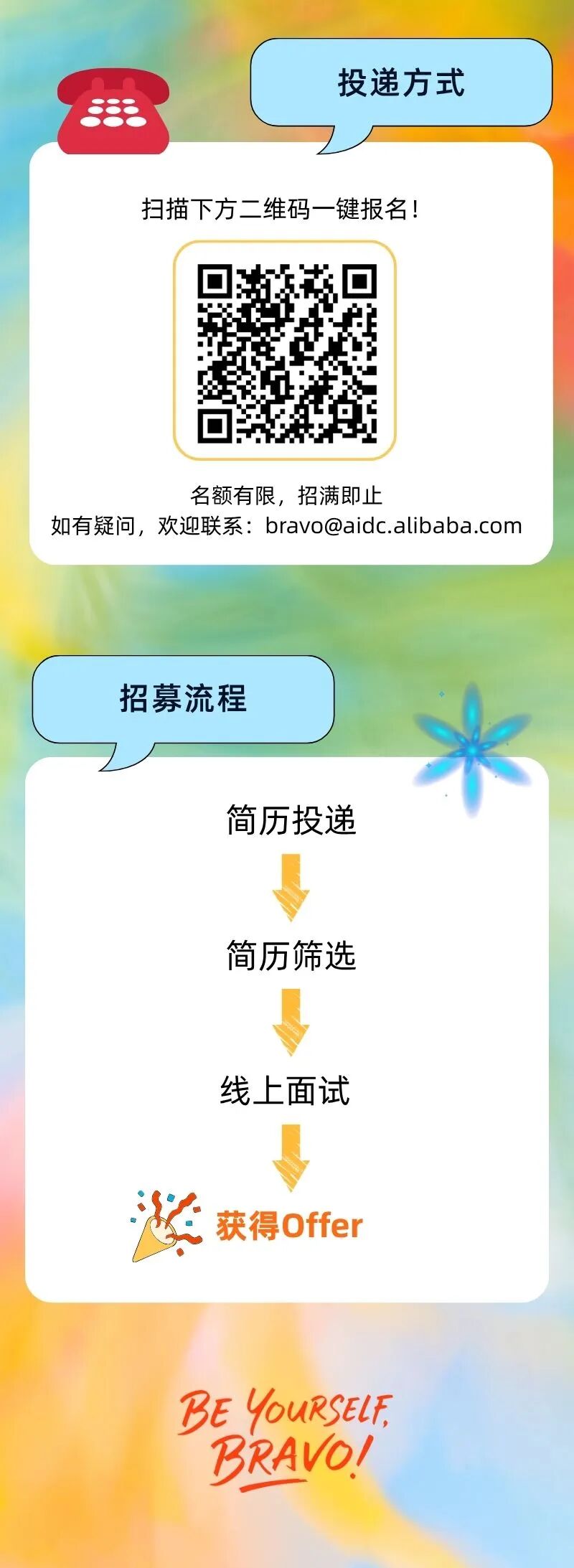 投递方式

扫描下方二维码一键报名！

名额有限，招满即止
如有疑问，欢迎联系：bravo@aidc.alibaba.com

招募流程

简历投递

简历筛选

线上面试

获得Offer

BE YOURSELF,
BRAVO!